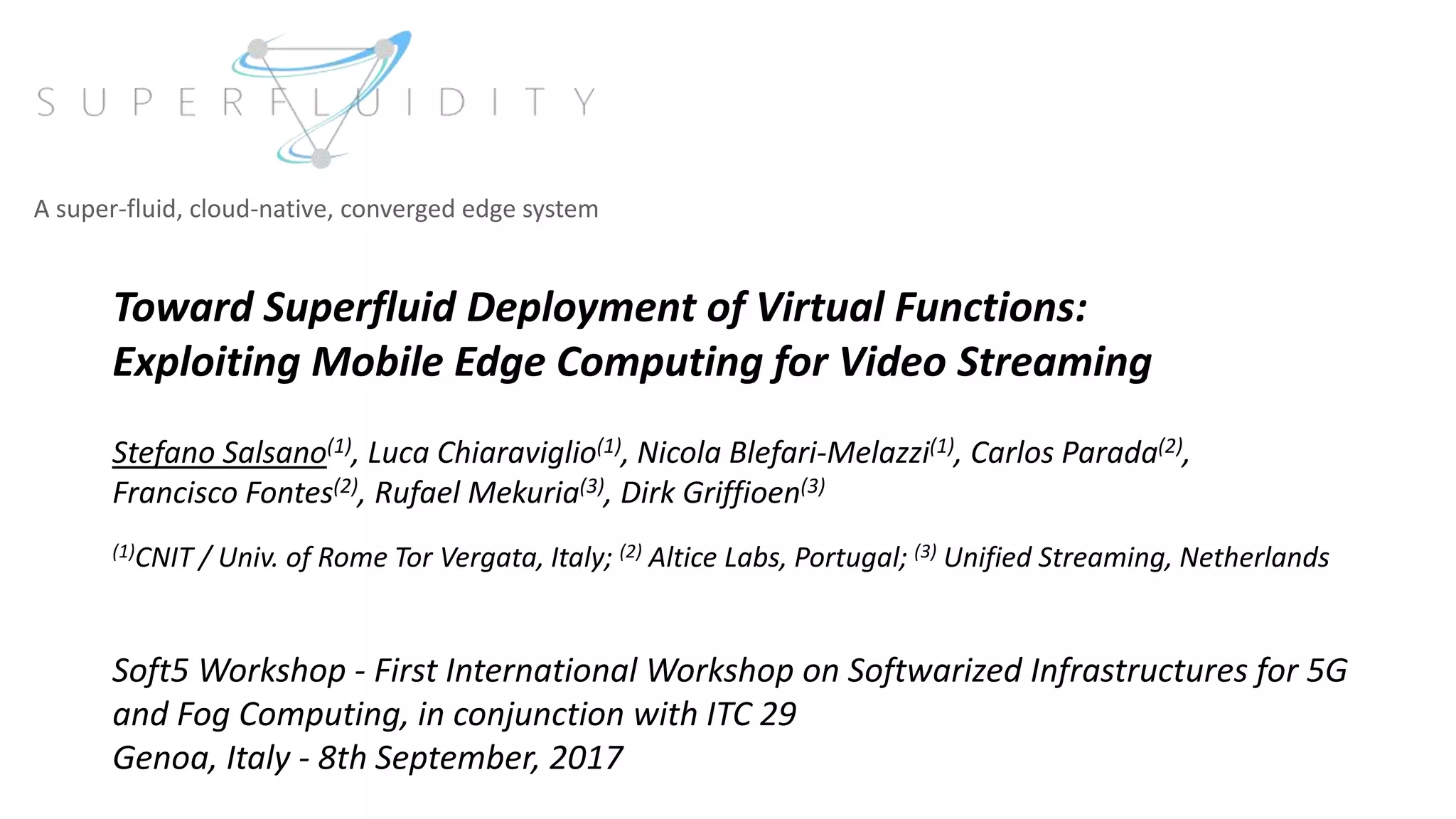 SUPERFLUIDITY

A super-fluid, cloud-native, converged edge system

Toward Superfluid Deployment of Virtual Functions: Exploiting Mobile Edge Computing for Video Streaming

Stefano Salsano$^{(1)}$, Luca Chiaraviglio$^{(1)}$, Nicola Blefari-Melazzi$^{(1)}$, Carlos Parada$^{(2)}$, Francisco Fontes$^{(2)}$, Rufael Mekuria$^{(3)}$, Dirk Griffioen$^{(3)}$

$^{(1)}$CNIT / Univ. of Rome Tor Vergata, Italy; $^{(2)}$ Altice Labs, Portugal; $^{(3)}$ Unified Streaming, Netherlands

Soft5 Workshop - First International Workshop on Softwarized Infrastructures for 5G and Fog Computing, in conjunction with ITC 29
Genoa, Italy - 8th September, 2017